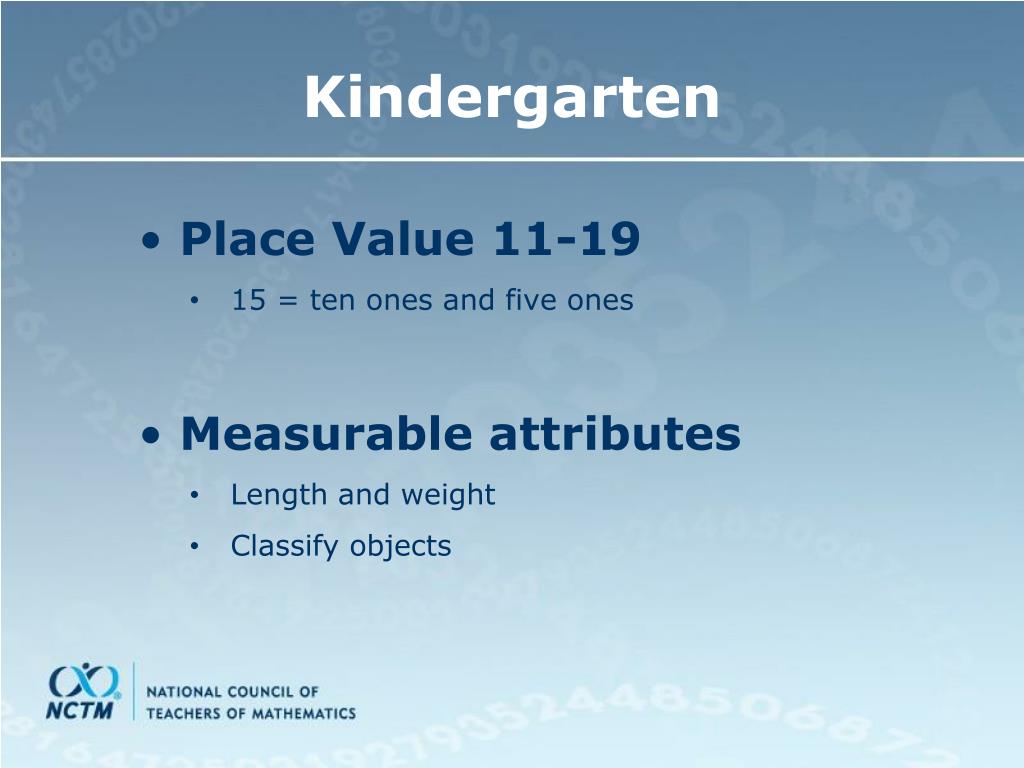 Kindergarten

• Place Value 11-19
• 15 = ten ones and five ones

• Measurable attributes
• Length and weight
• Classify objects

NCTM
NATIONAL COUNCIL OF
TEACHERS OF MATHEMATICS